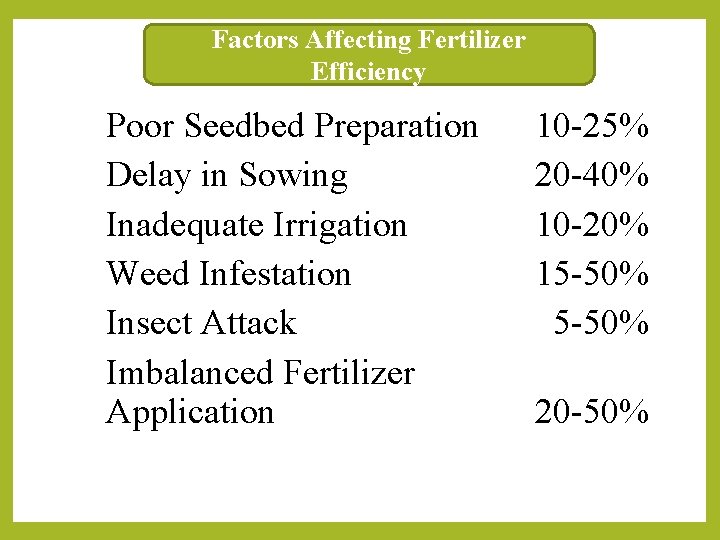 Factors Affecting Fertilizer Efficiency

| | |
|---|---|
| Poor Seedbed Preparation | 10-25% |
| Delay in Sowing | 20-40% |
| Inadequate Irrigation | 10-20% |
| Weed Infestation | 15-50% |
| Insect Attack | 5-50% |
| Imbalanced Fertilizer Application | 20-50% |